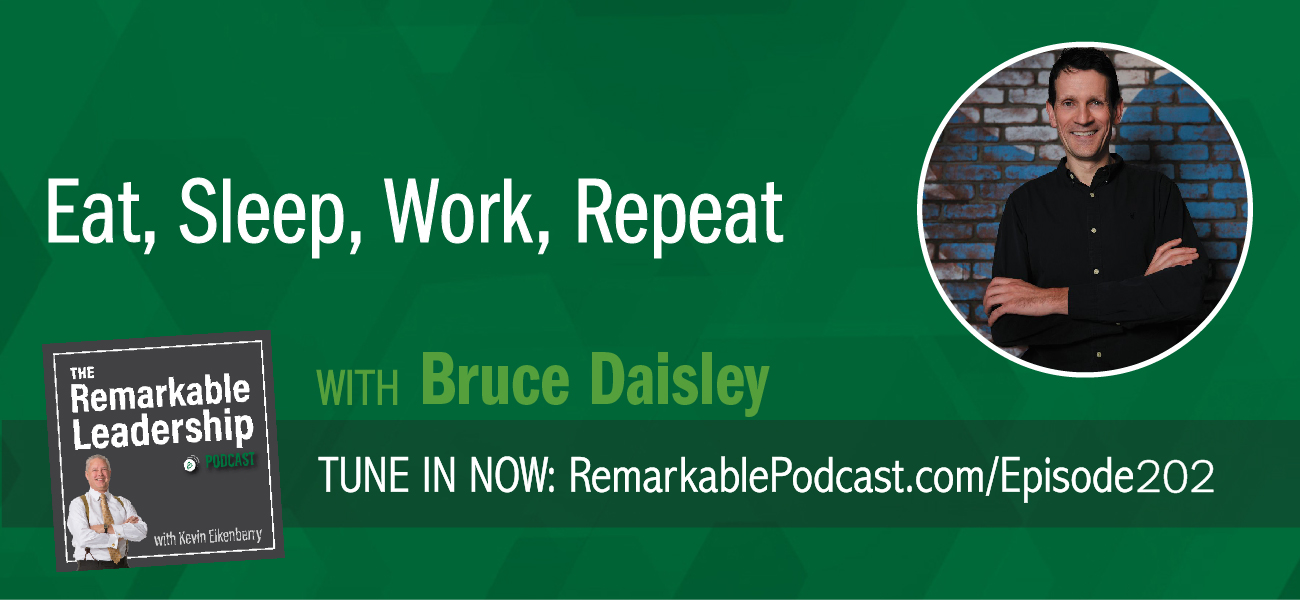 Eat, Sleep, Work, Repeat

THE Remarkable Leadership PODCAST

with Kevin Eikenberry

WITH Bruce Daisley

TUNE IN NOW: RemarkablePodcast.com/Episode202